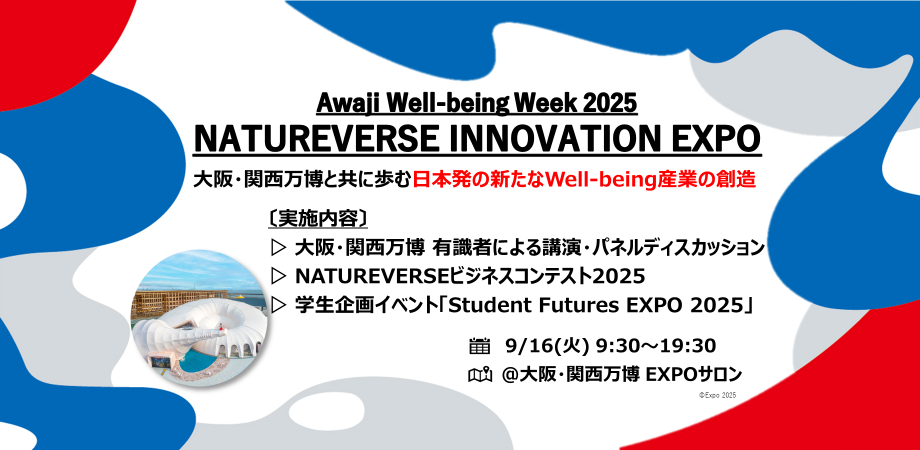 Awaji Well-being Week 2025
NATUREVERSE INNOVATION EXPO

大阪・関西万博と共に歩む日本発の新たなWell-being産業の創造

〔実施内容〕
▷ 大阪・関西万博 有識者による講演・パネルディスカッション
▷ NATUREVERSEビジネスコンテスト2025
▷ 学生企画イベント「Student Futures EXPO 2025」

9/16(火) 9:30～19:30
@大阪・関西万博 EXPOサロン

©Expo 2025